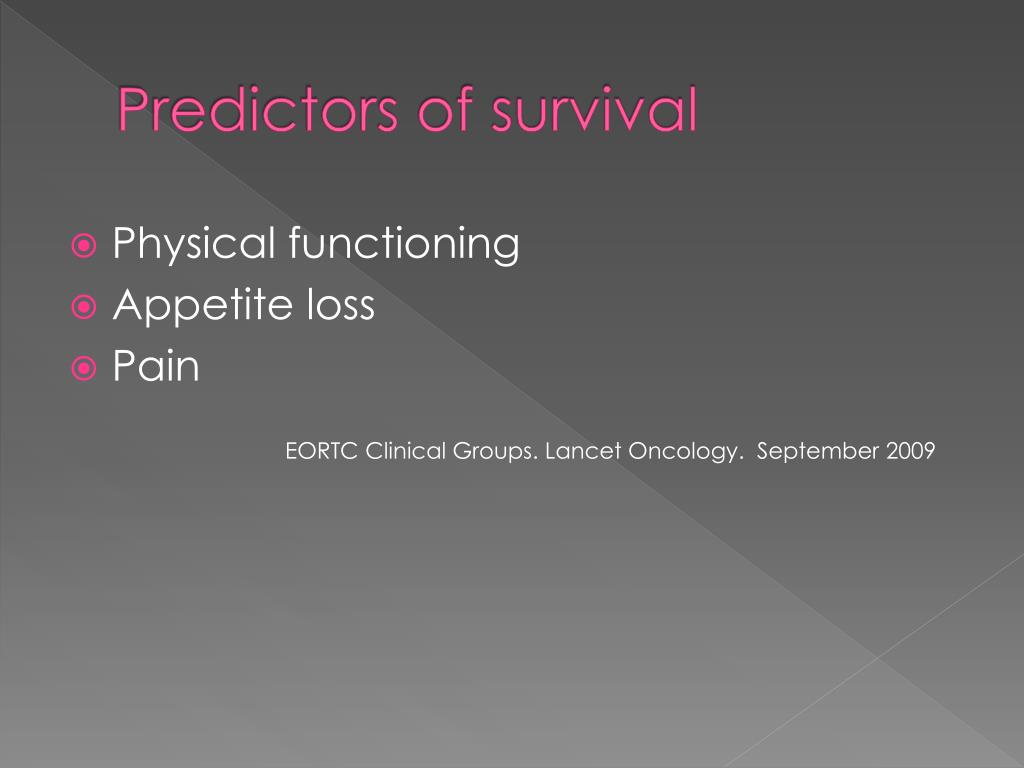 Predictors of survival

Physical functioning
Appetite loss
Pain

EORTC Clinical Groups. Lancet Oncology. September 2009